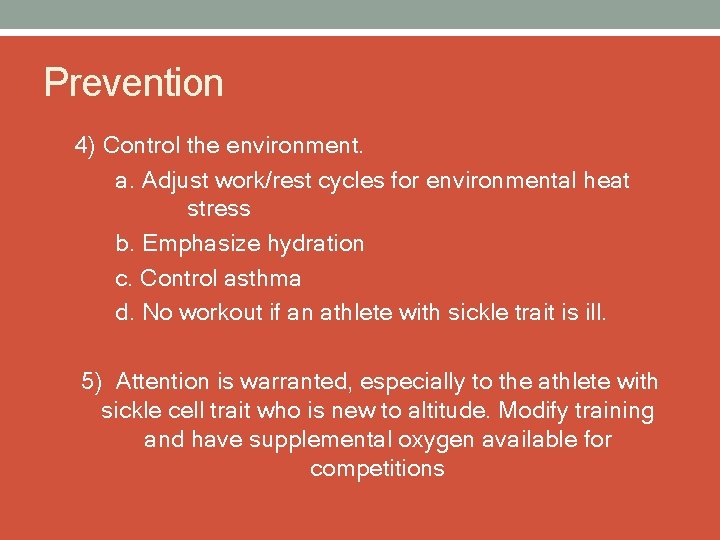 Prevention

4) Control the environment.

a. Adjust work/rest cycles for environmental heat stress

b. Emphasize hydration

c. Control asthma

d. No workout if an athlete with sickle trait is ill.

5) Attention is warranted, especially to the athlete with sickle cell trait who is new to altitude. Modify training and have supplemental oxygen available for competitions